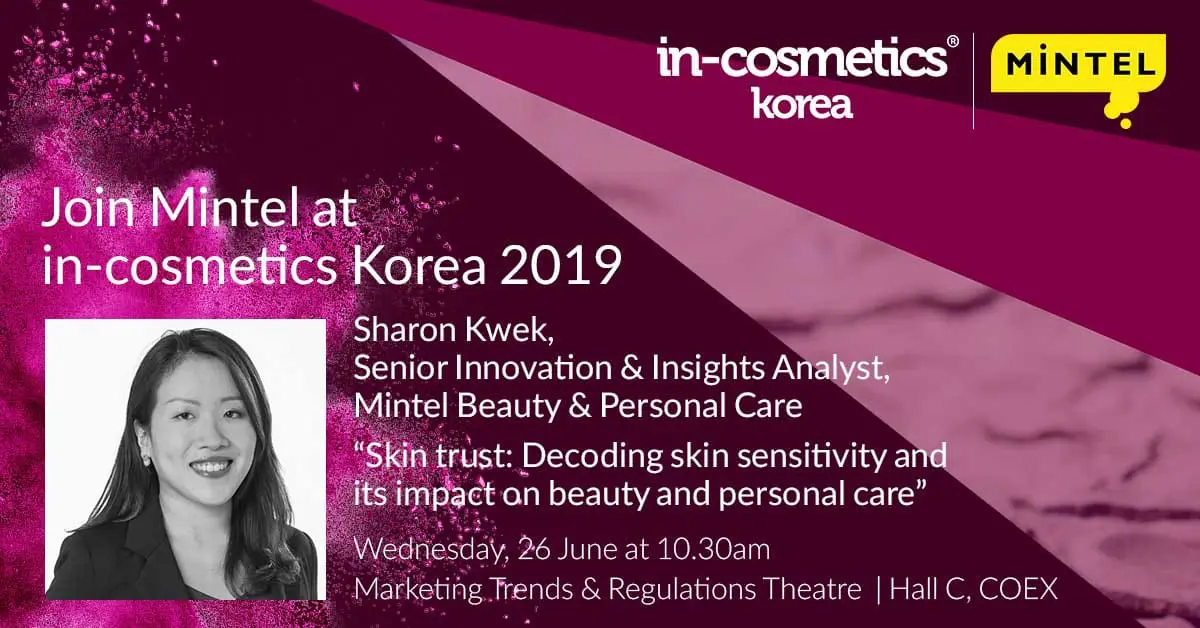 in-cosmetics® korea

MINTEL

Join Mintel at in-cosmetics Korea 2019

Sharon Kwek, Senior Innovation & Insights Analyst, Mintel Beauty & Personal Care

“Skin trust: Decoding skin sensitivity and its impact on beauty and personal care”

Wednesday, 26 June at 10.30am
Marketing Trends & Regulations Theatre | Hall C, COEX